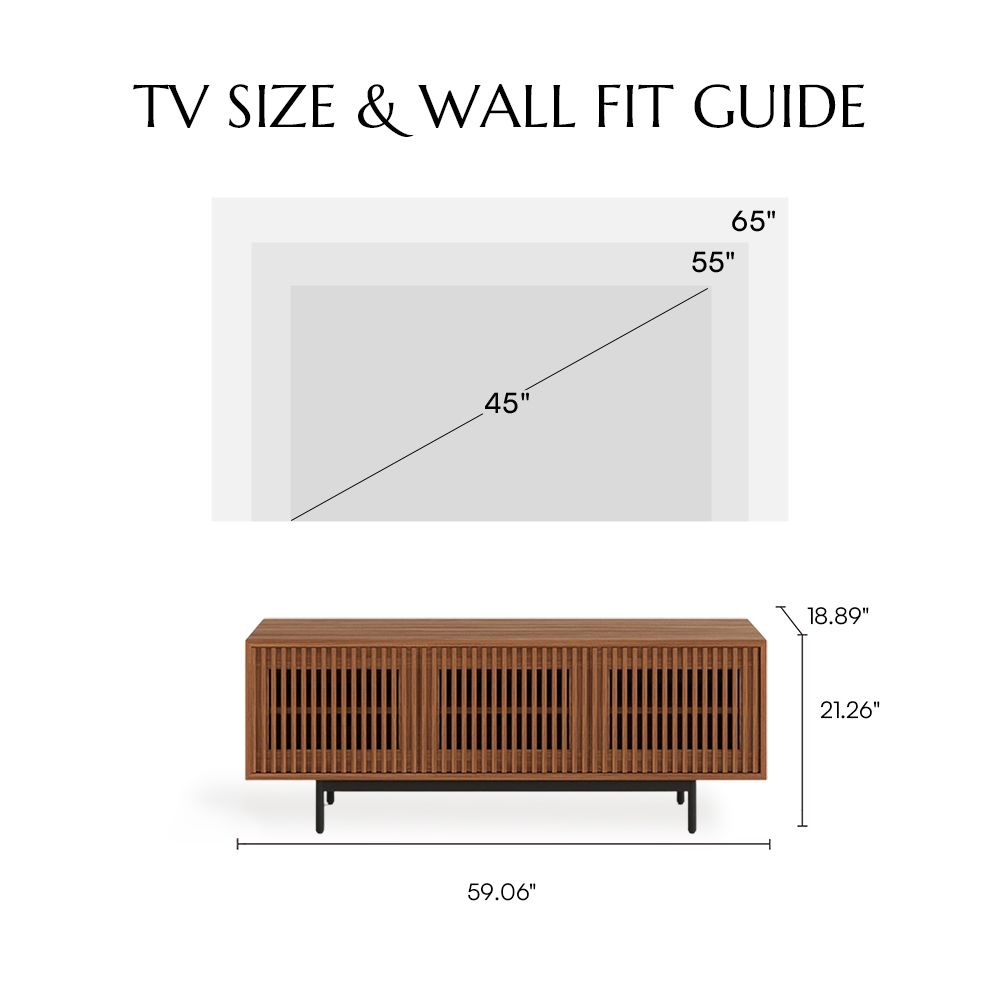 TV SIZE & WALL FIT GUIDE

65"

55"

45"

18.89"

21.26"

59.06"